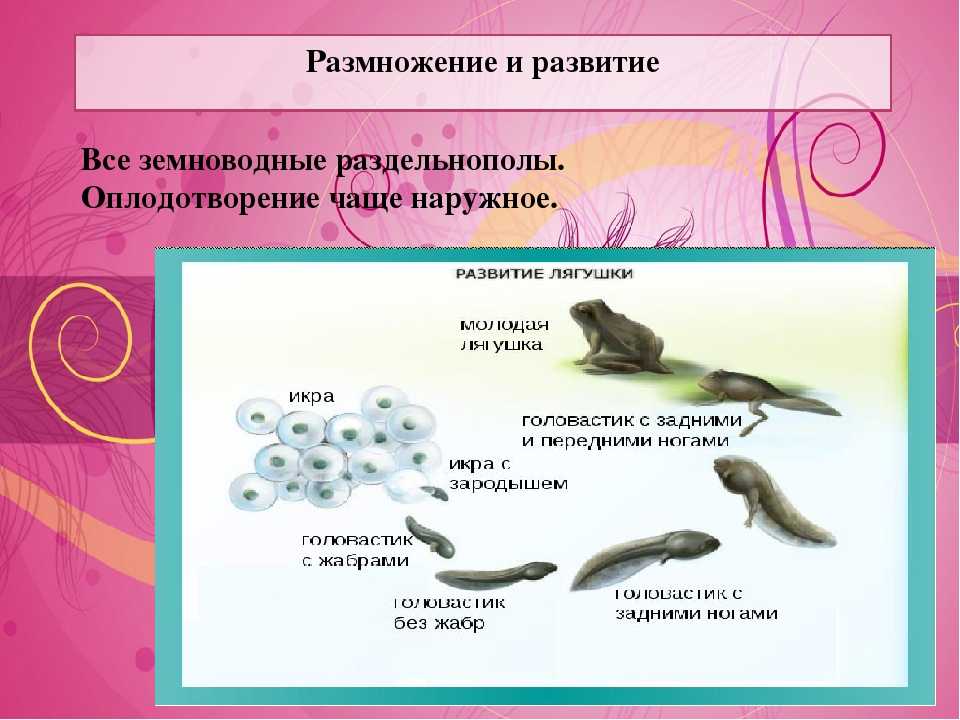 Размножение и развитие

Все земноводные раздельнополы. Оплодотворение чаще наружное.

РАЗВИТИЕ ЛЯГУШКИ

молодая лягушка

икра

головастик с задними и передними ногами

икра с зародышем

головастик с жабрами

головастик без жабр

головастик с задними ногами